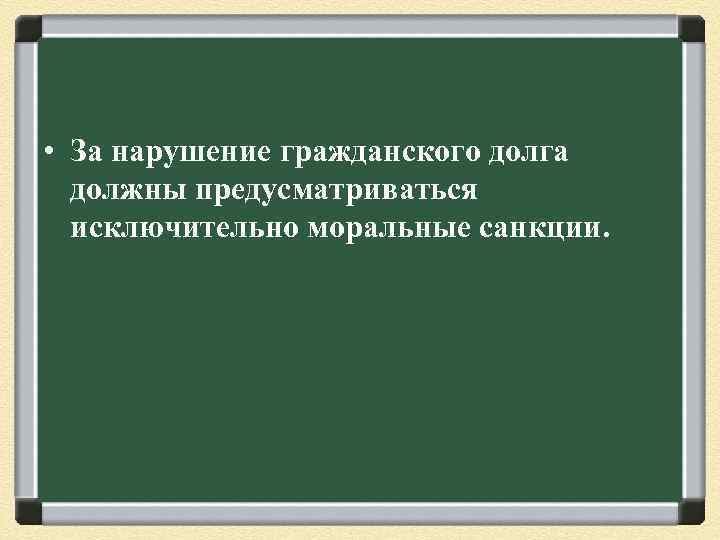 • За нарушение гражданского долга должны предусматриваться исключительно моральные санкции.